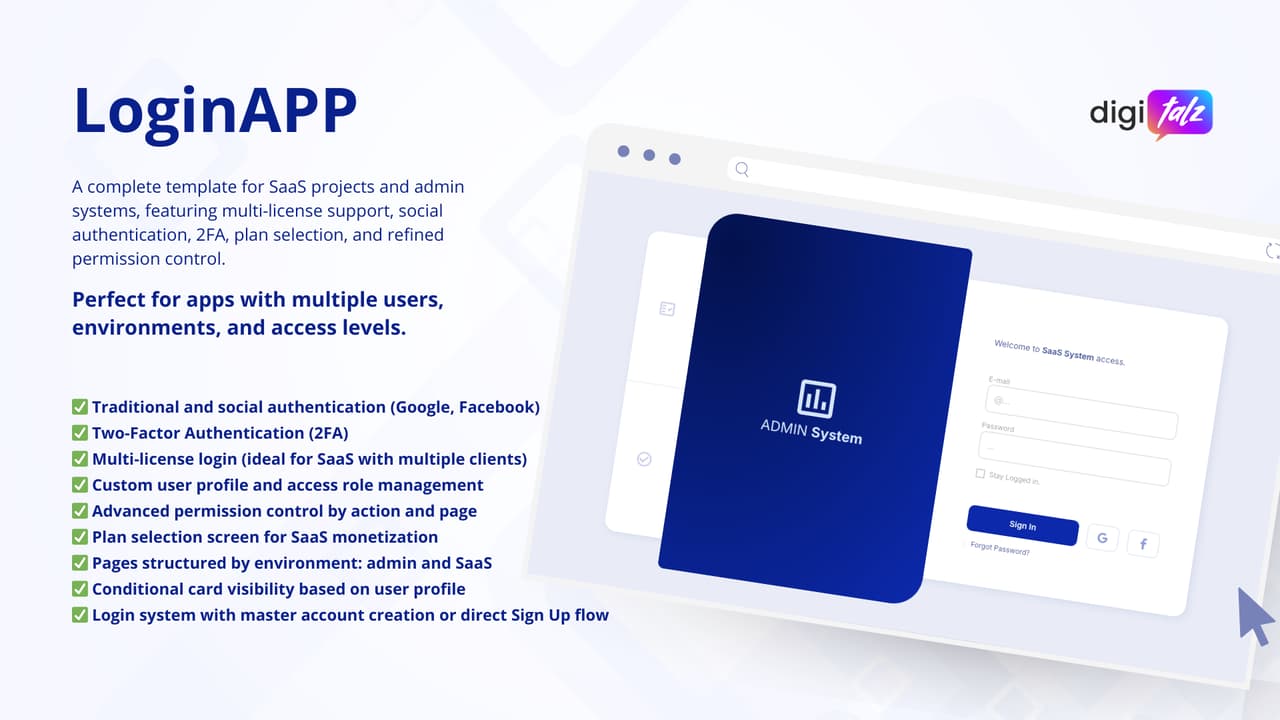 LoginAPP

digi talz

A complete template for SaaS projects and admin systems, featuring multi-license support, social authentication, 2FA, plan selection, and refined permission control.

Perfect for apps with multiple users, environments, and access levels.

✅ Traditional and social authentication (Google, Facebook)
✅ Two-Factor Authentication (2FA)
✅ Multi-license login (ideal for SaaS with multiple clients)
✅ Custom user profile and access role management
✅ Advanced permission control by action and page
✅ Plan selection screen for SaaS monetization
✅ Pages structured by environment: admin and SaaS
✅ Conditional card visibility based on user profile
✅ Login system with master account creation or direct Sign Up flow

ADMIN System

Welcome to SaaS System access.

E-mail
@...
Password
...
Stay Logged in.
Sign In
G
f
Forgot Password?